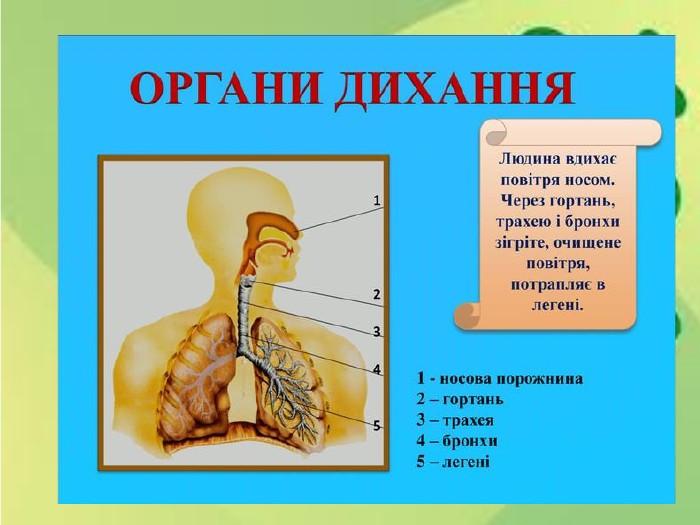 ОРГАНИ ДИХАННЯ

1
2
3
4
5

Людина вдихає повітря носом. Через гортань, трахею і бронхи зігріте, очищене повітря, потрапляє в легені.

1 - носова порожнина
2 – гортань
3 – трахея
4 – бронхи
5 – легені